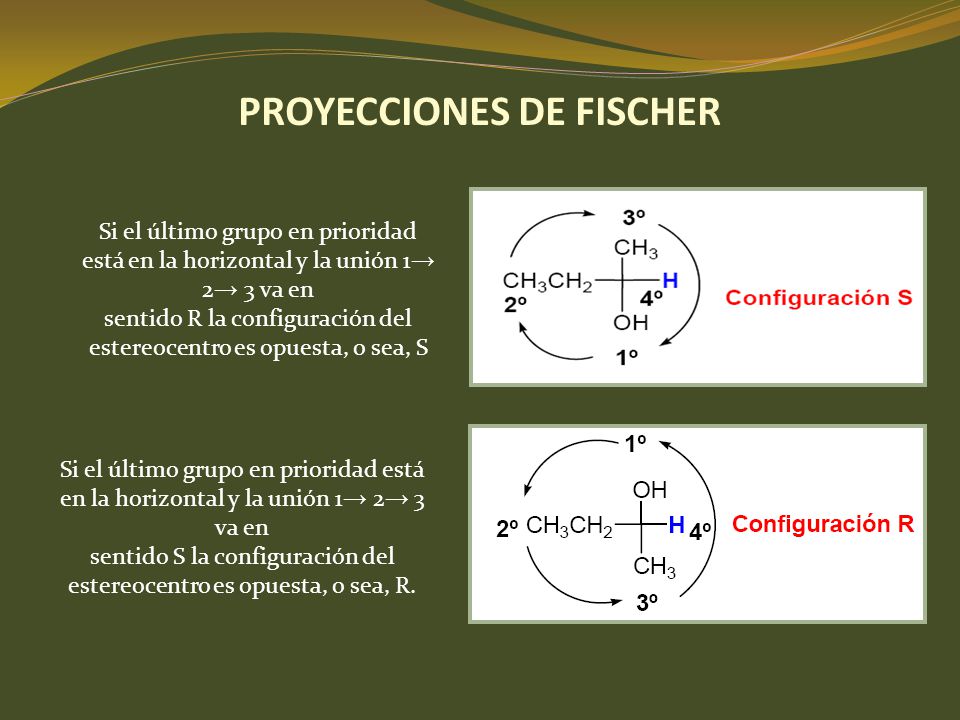 PROYECCIONES DE FISCHER

Si el último grupo en prioridad está en la horizontal y la unión 1→ 2→ 3 va en
sentido R la configuración del estereocentro es opuesta, o sea, S

3º
$CH_3$
$CH_3CH_2$
H
2º
4º
OH
1º
Configuración S

Si el último grupo en prioridad está en la horizontal y la unión 1→ 2→ 3 va en
sentido S la configuración del estereocentro es opuesta, o sea, R.

1º
OH
2º
$CH_3CH_2$
H
4º
$CH_3$
3º
Configuración R